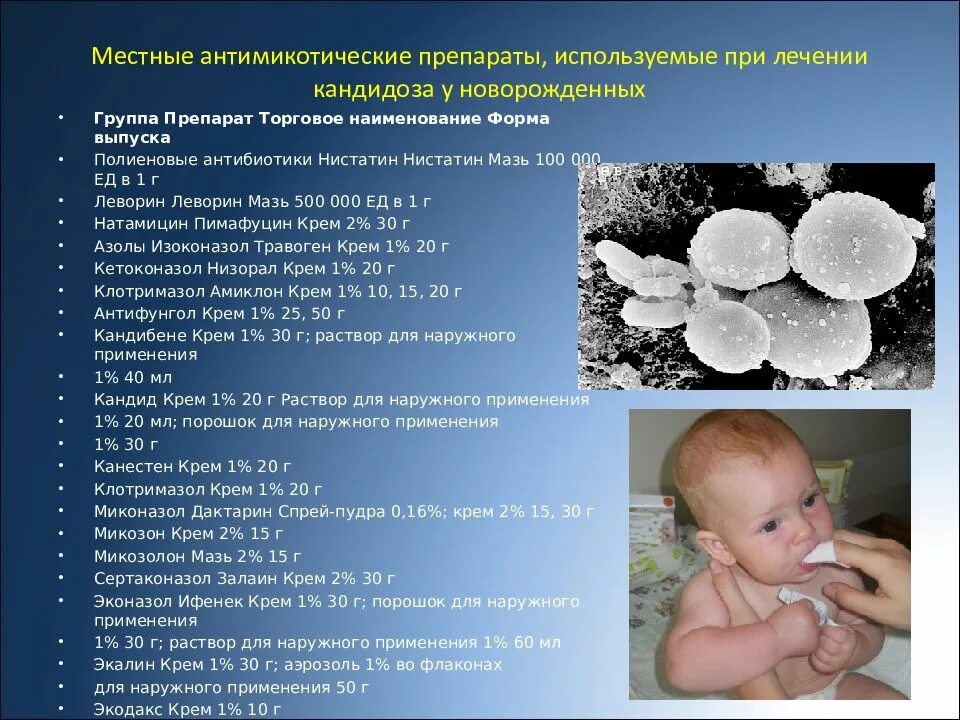 Местные антимикотические препараты, используемые при лечении кандидоза у новорожденных

• Группа Препарат Торговое наименование Форма выпуска
• Полиеновые антибиотики Нистатин Нистатин Мазь 100 000 ЕД в 1 г
• Леворин Леворин Мазь 500 000 ЕД в 1 г
• Натамицин Пимафуцин Крем 2% 30 г
• Азолы Изоконазол Травоген Крем 1% 20 г
• Кетоконазол Низорал Крем 1% 20 г
• Клотримазол Амиклон Крем 1% 10, 15, 20 г
• Антифунгол Крем 1% 25, 50 г
• Кандибене Крем 1% 30 г; раствор для наружного применения
• 1% 40 мл
• Кандид Крем 1% 20 г Раствор для наружного применения
• 1% 20 мл; порошок для наружного применения
• 1% 30 г
• Канестен Крем 1% 20 г
• Клотримазол Крем 1% 20 г
• Миконазол Дактарин Спрей-пудра 0,16%; крем 2% 15, 30 г
• Микозон Крем 2% 15 г
• Микозолон Мазь 2% 15 г
• Сертаконазол Залаин Крем 2% 30 г
• Эконазол Ифенек Крем 1% 30 г; порошок для наружного применения
• 1% 30 г; раствор для наружного применения 1% 60 мл
• Экалин Крем 1% 30 г; аэрозоль 1% во флаконах
• для наружного применения 50 г
• Экодакс Крем 1% 10 г